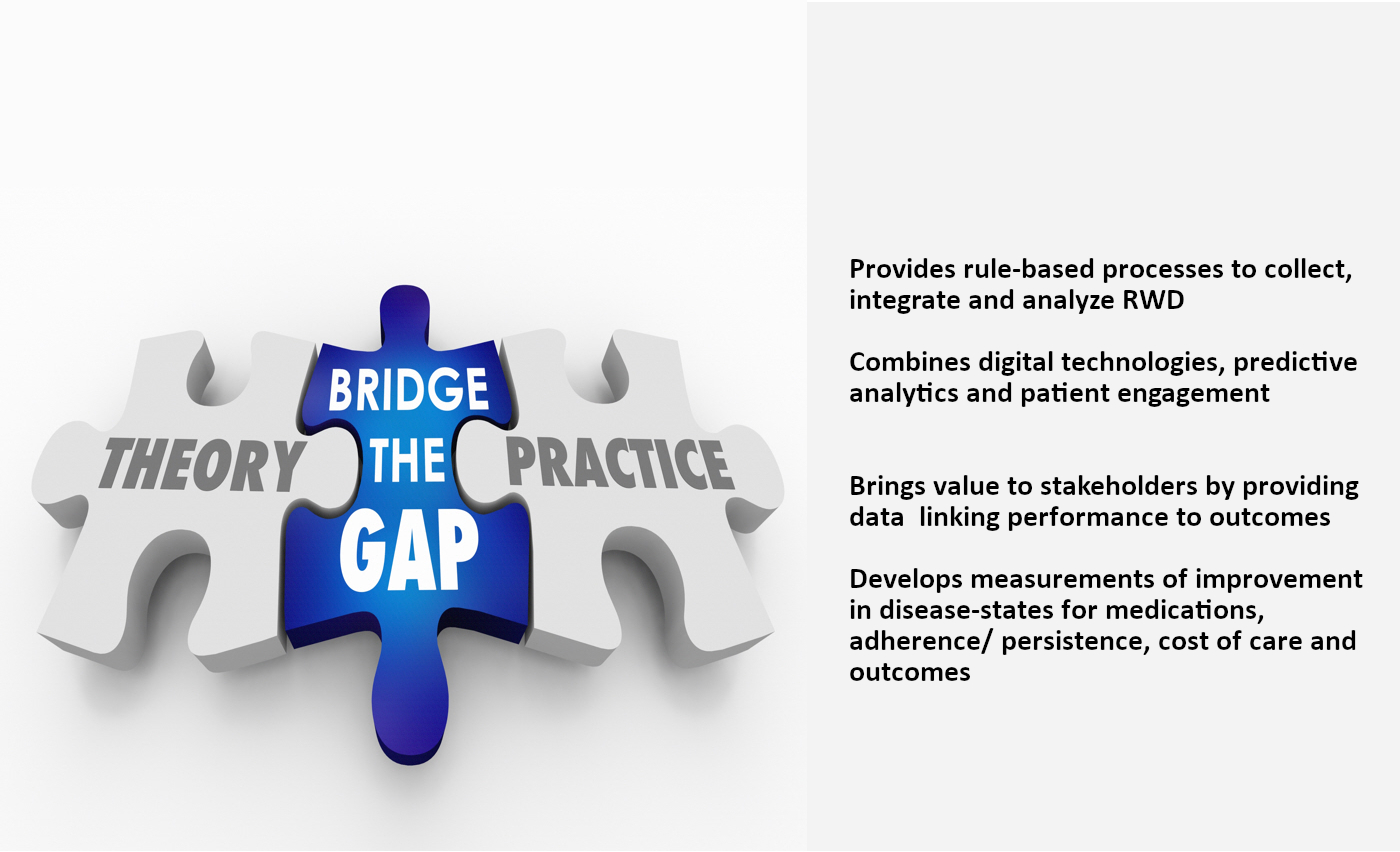 THEORY

BRIDGE THE GAP

PRACTICE

Provides rule-based processes to collect, integrate and analyze RWD

Combines digital technologies, predictive analytics and patient engagement

Brings value to stakeholders by providing data  linking performance to outcomes

Develops measurements of improvement in disease-states for medications, adherence/ persistence, cost of care and outcomes